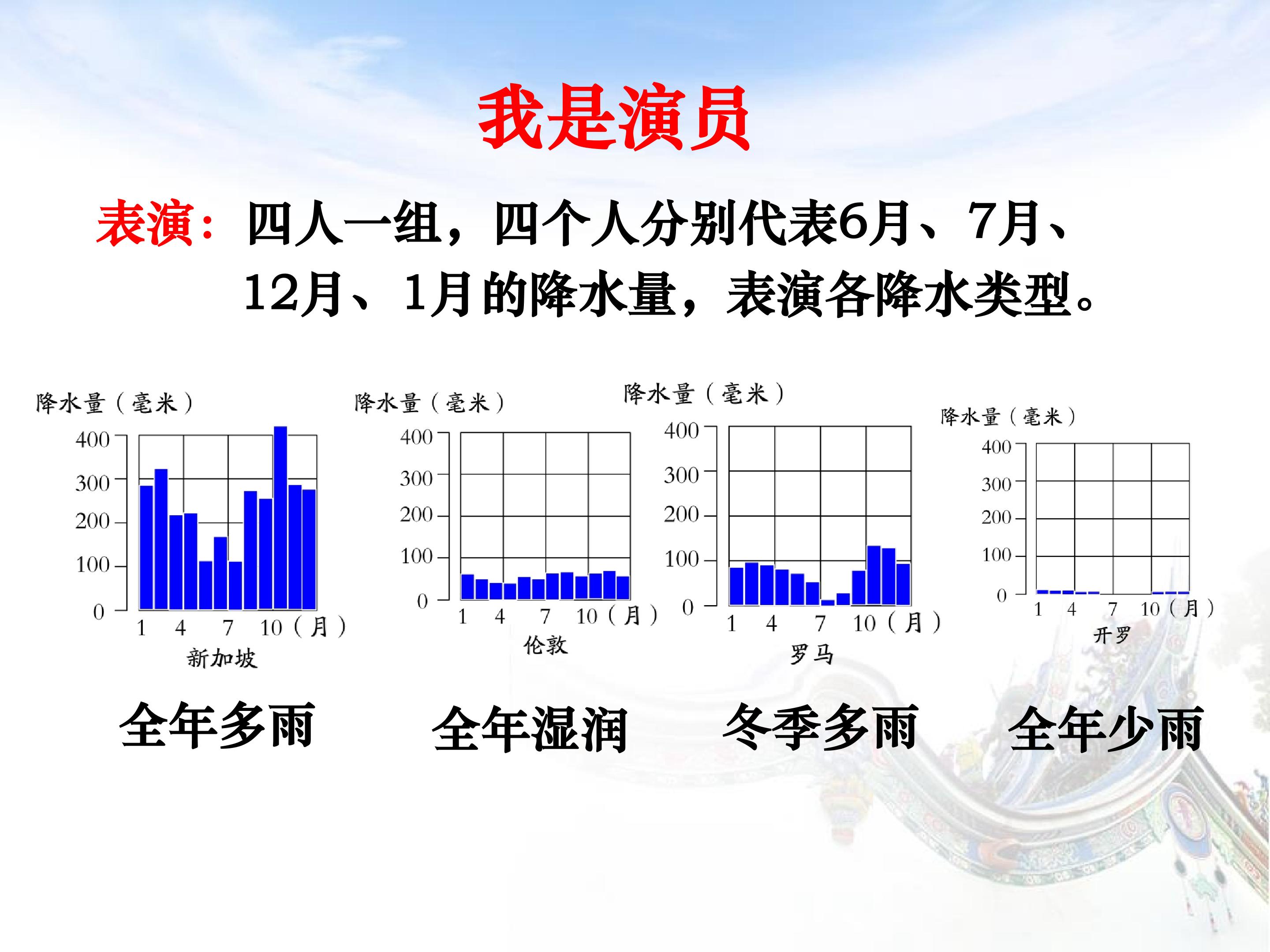 我是演员

表演：四人一组，四个人分别代表6月、7月、12月、1月的降水量，表演各降水类型。

降水量（毫米）
400
300
200
100
0
1 4 7 10（月）
新加坡

降水量（毫米）
400
300
200
100
0
1 4 7 10（月）
伦敦

降水量（毫米）
400
300
200
100
0
1 4 7 10（月）
罗马

降水量（毫米）
400
300
200
100
0
1 4 7 10（月）
开罗

全年多雨　全年湿润　冬季多雨　全年少雨